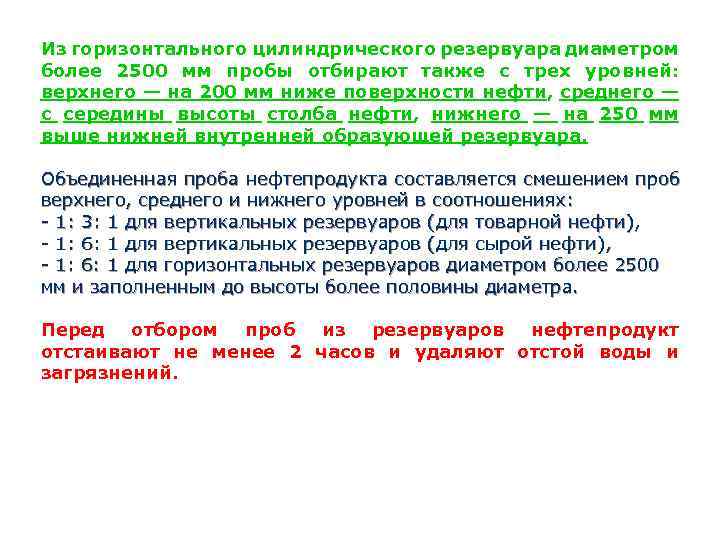 Из горизонтального цилиндрического резервуара диаметром более 2500 мм пробы отбирают также с трех уровней: верхнего — на 200 мм ниже поверхности нефти, среднего — с середины высоты столба нефти, нижнего — на 250 мм выше нижней внутренней образующей резервуара.

Объединенная проба нефтепродукта составляется смешением проб верхнего, среднего и нижнего уровней в соотношениях:
- 1: 3: 1 для вертикальных резервуаров (для товарной нефти),
- 1: 6: 1 для вертикальных резервуаров (для сырой нефти),
- 1: 6: 1 для горизонтальных резервуаров диаметром более 2500 мм и заполненным до высоты более половины диаметра.

Перед отбором проб из резервуаров нефтепродукт отстаивают не менее 2 часов и удаляют отстой воды и загрязнений.